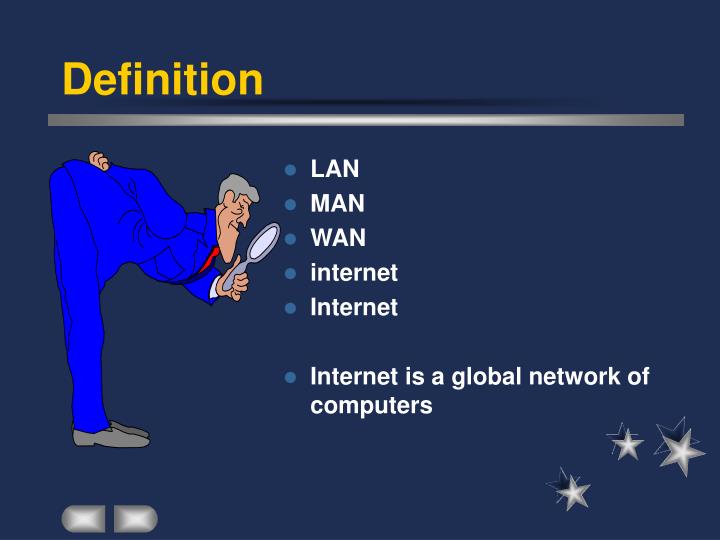 Definition

- LAN
- MAN
- WAN
- internet
- Internet

- Internet is a global network of computers